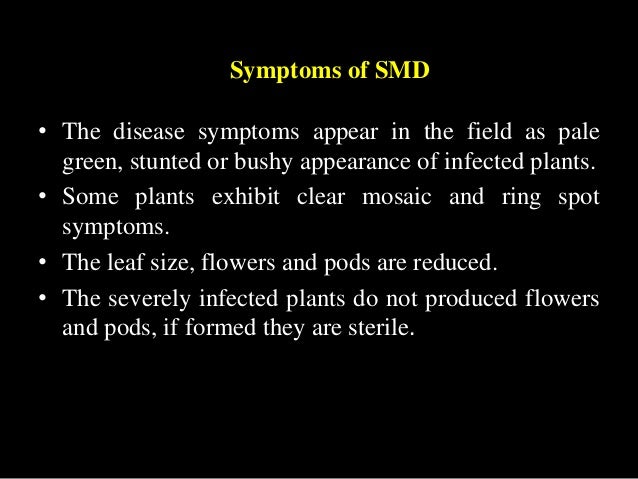 Symptoms of SMD

• The disease symptoms appear in the field as pale green, stunted or bushy appearance of infected plants.
• Some plants exhibit clear mosaic and ring spot symptoms.
• The leaf size, flowers and pods are reduced.
• The severely infected plants do not produced flowers and pods, if formed they are sterile.